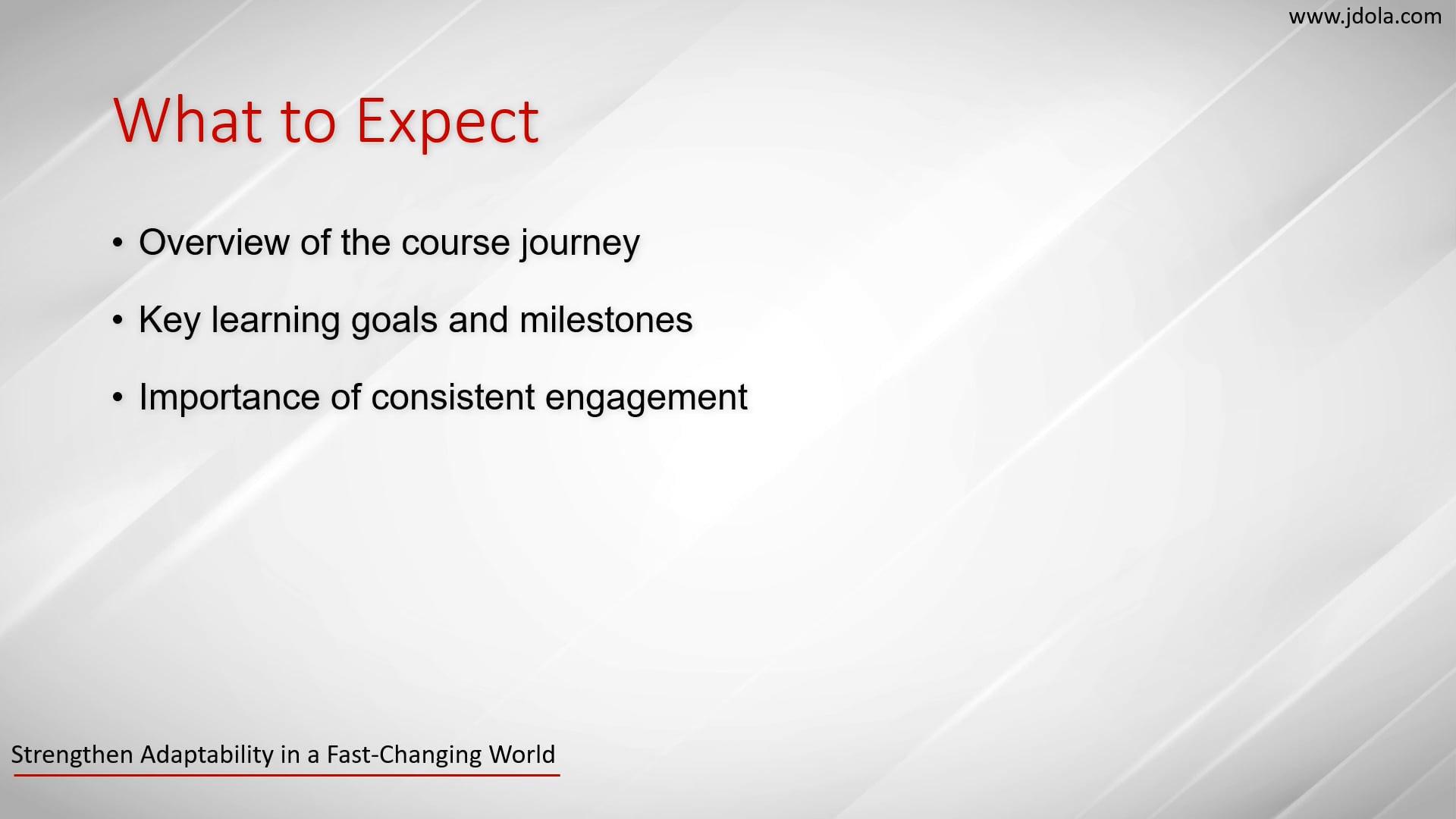 www.jdola.com

What to Expect

• Overview of the course journey
• Key learning goals and milestones
• Importance of consistent engagement

Strengthen Adaptability in a Fast-Changing World